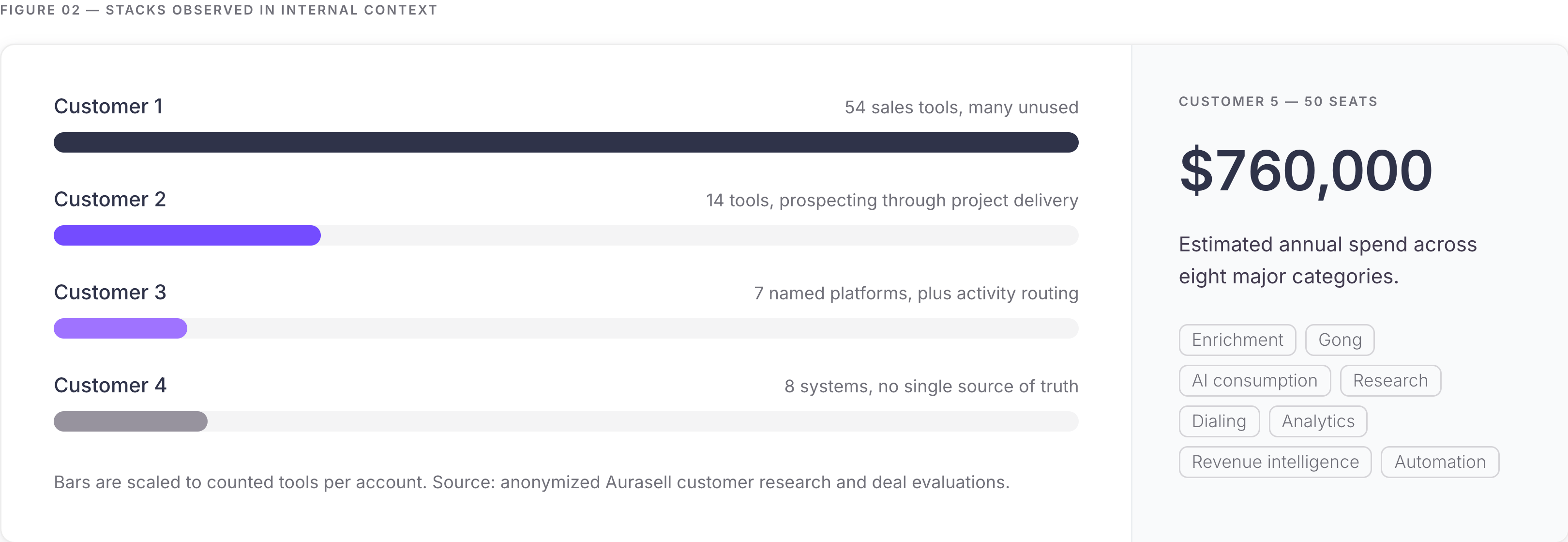 FIGURE 02 — STACKS OBSERVED IN INTERNAL CONTEXT

Customer 1
54 sales tools, many unused

Customer 2
14 tools, prospecting through project delivery

Customer 3
7 named platforms, plus activity routing

Customer 4
8 systems, no single source of truth

Bars are scaled to counted tools per account. Source: anonymized Aurasell customer research and deal evaluations.

CUSTOMER 5 — 50 SEATS

$760,000

Estimated annual spend across eight major categories.

Enrichment
Gong
AI consumption
Research
Dialing
Analytics
Revenue intelligence
Automation